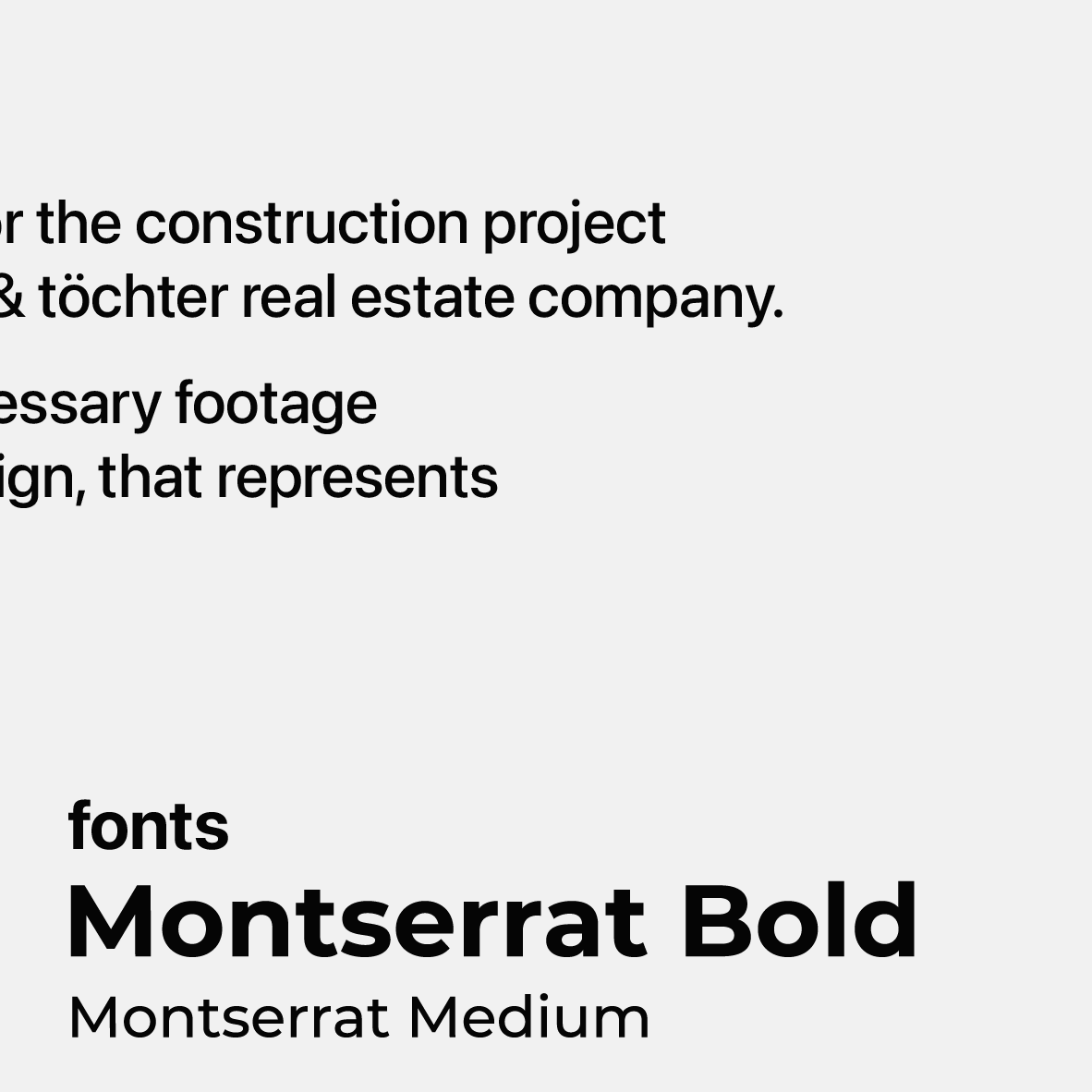 r the construction project
& töchter real estate company.

essary footage
ign, that represents

fonts
Montserrat Bold
Montserrat Medium